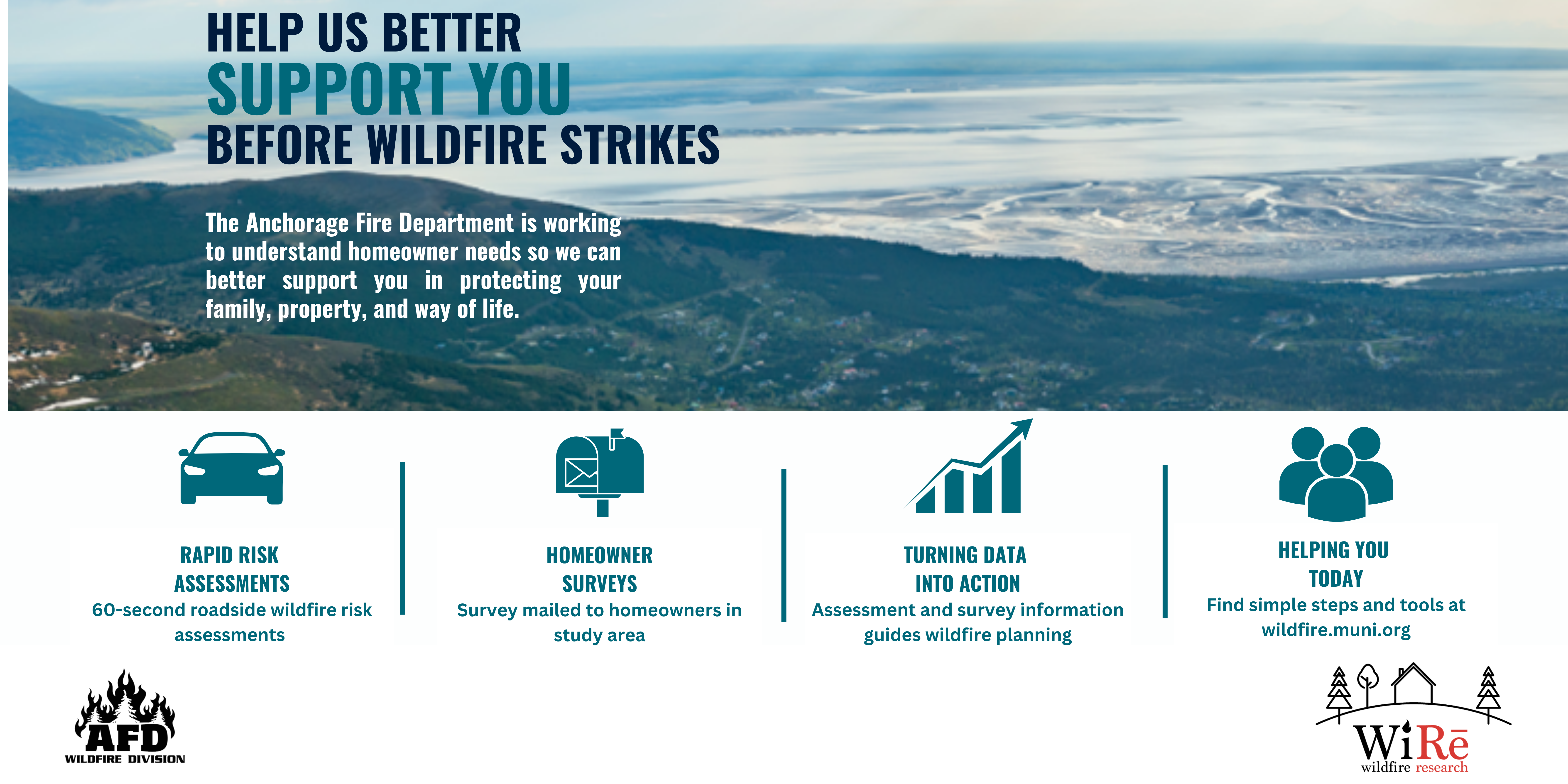 HELP US BETTER
SUPPORT YOU
BEFORE WILDFIRE STRIKES

The Anchorage Fire Department is working to understand homeowner needs so we can better support you in protecting your family, property, and way of life.

RAPID RISK ASSESSMENTS
60-second roadside wildfire risk assessments

HOMEOWNER SURVEYS
Survey mailed to homeowners in study area

TURNING DATA INTO ACTION
Assessment and survey information guides wildfire planning

HELPING YOU TODAY
Find simple steps and tools at wildfire.muni.org

AFD
WILDFIRE DIVISION

WiRē
wildfire research